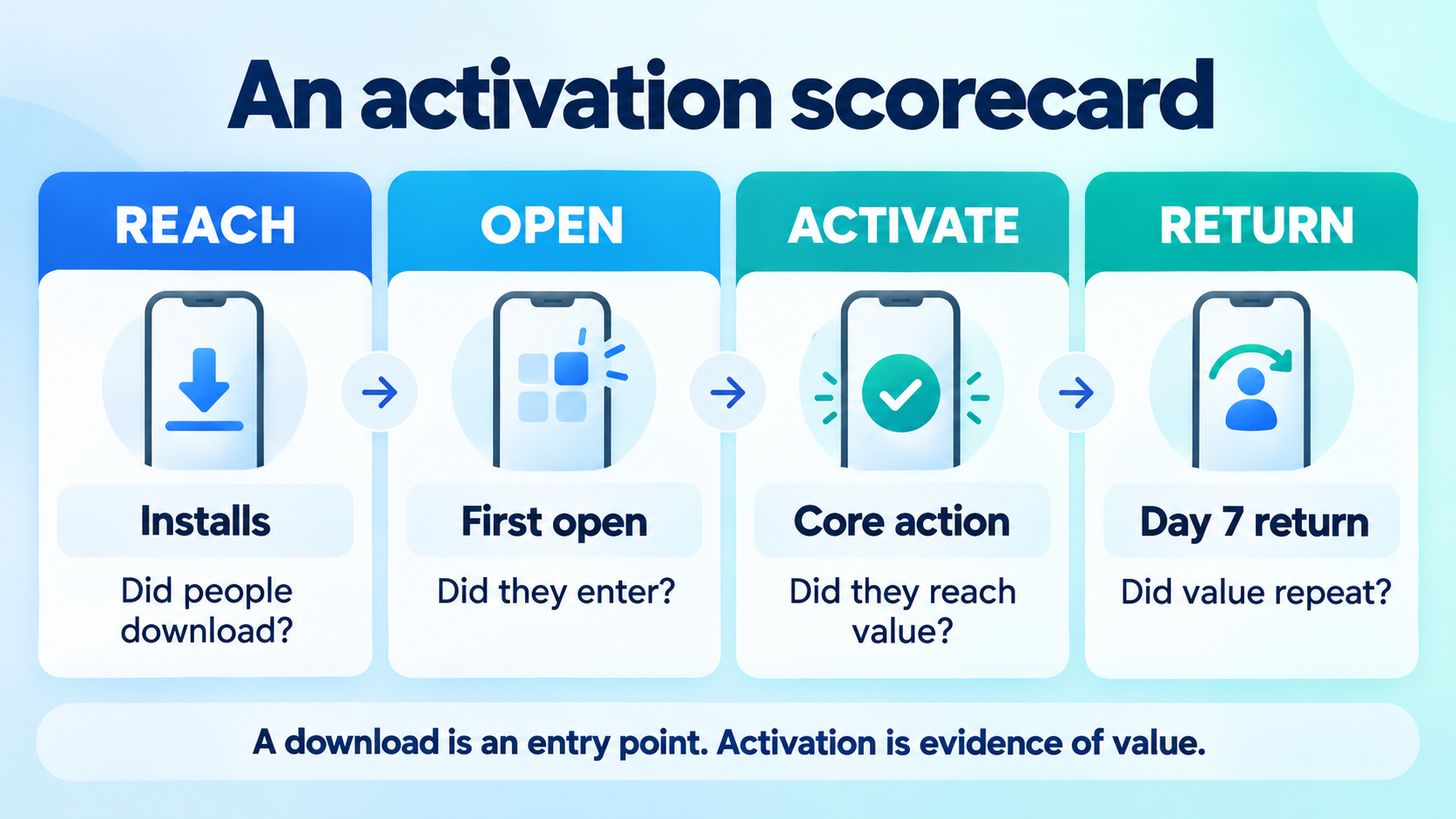 An activation scorecard

REACH

Installs

Did people download?

OPEN

First open

Did they enter?

ACTIVATE

Core action

Did they reach value?

RETURN

Day 7 return

Did value repeat?

A download is an entry point. Activation is evidence of value.